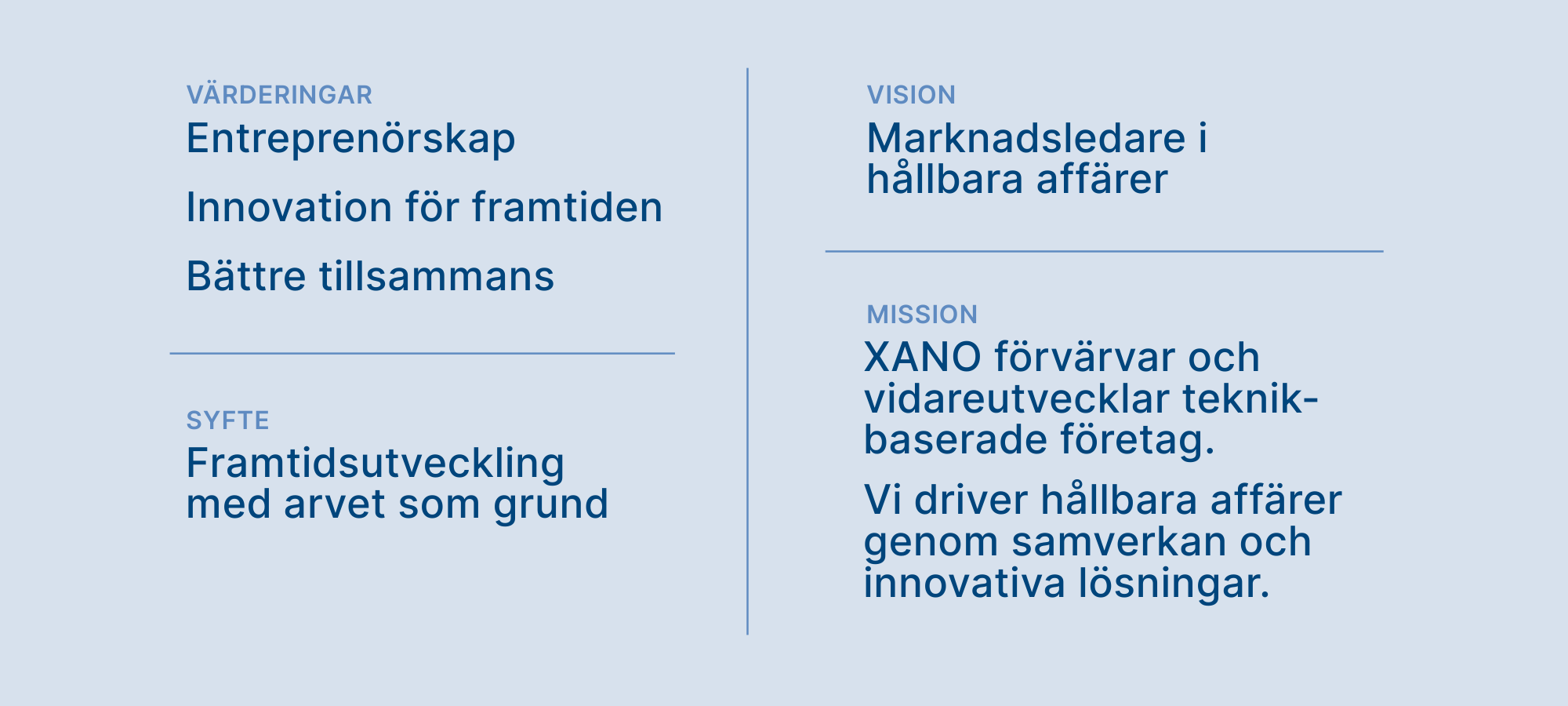 VÄRDERINGAR
Entreprenörskap

Innovation för framtiden

Bättre tillsammans

SYFTE
Framtidsutveckling med arvet som grund

VISION
Marknadsledare i hållbara affärer

MISSION
XANO förvärvar och vidareutvecklar teknikbaserade företag.

Vi driver hållbara affärer genom samverkan och innovativa lösningar.